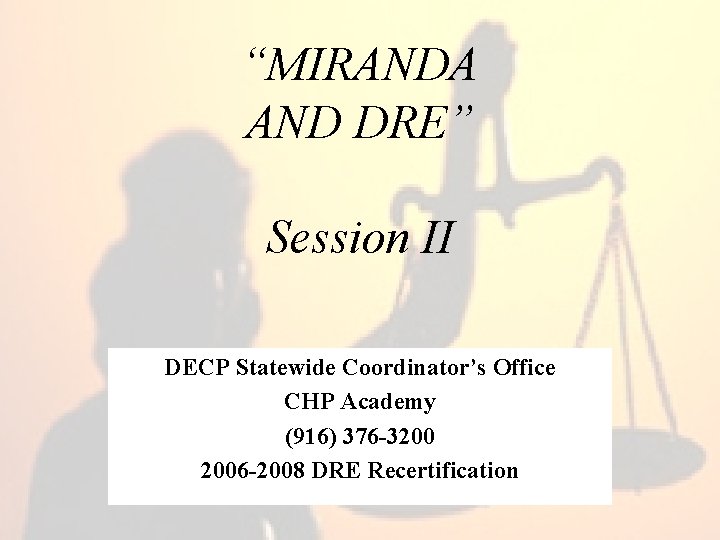 “MIRANDA AND DRE”

Session II

DECP Statewide Coordinator’s Office
CHP Academy
(916) 376-3200
2006-2008 DRE Recertification